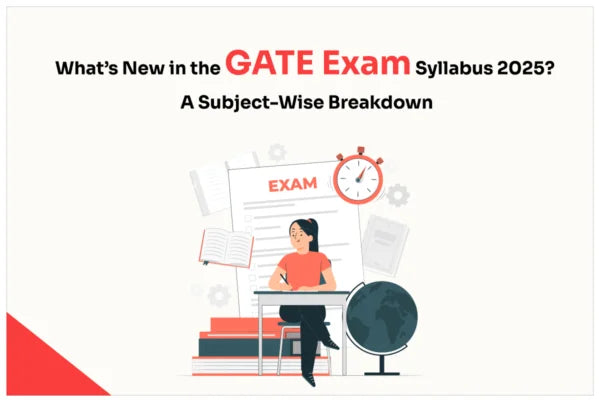 What's New in the GATE Exam Syllabus 2025?
A Subject-Wise Breakdown

EXAM